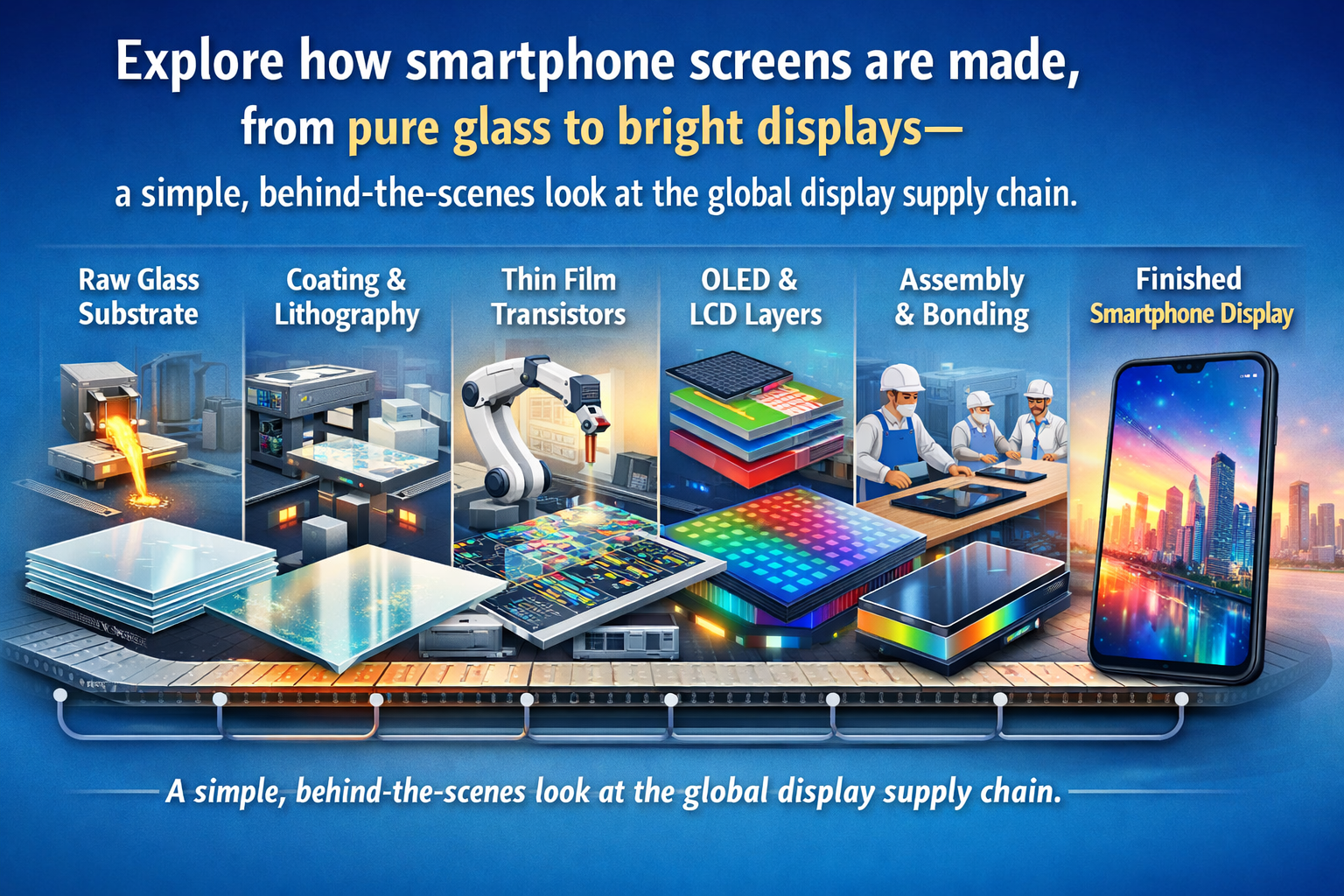 Explore how smartphone screens are made, from pure glass to bright displays—
a simple, behind-the-scenes look at the global display supply chain.

Raw Glass Substrate

Coating & Lithography

Thin Film Transistors

OLED & LCD Layers

Assembly & Bonding

Finished Smartphone Display

A simple, behind-the-scenes look at the global display supply chain.